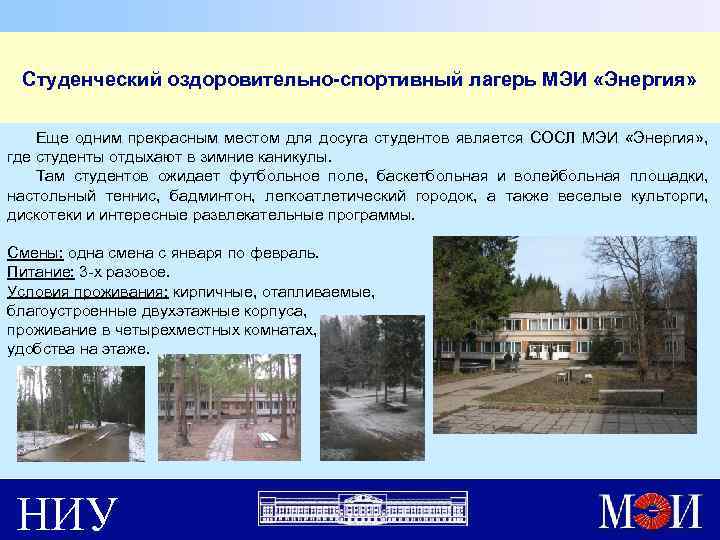 Студенческий оздоровительно-спортивный лагерь МЭИ «Энергия»

Еще одним прекрасным местом для досуга студентов является СОСЛ МЭИ «Энергия», где студенты отдыхают в зимние каникулы.

Там студентов ожидает футбольное поле, баскетбольная и волейбольная площадки, настольный теннис, бадминтон, легкоатлетический городок, а также веселые культорги, дискотеки и интересные развлекательные программы.

Смены: одна смена с января по февраль.
Питание: 3-х разовое.
Условия проживания: кирпичные, отапливаемые, благоустроенные двухэтажные корпуса, проживание в четырехместных комнатах, удобства на этаже.

НИУ

МЭИ